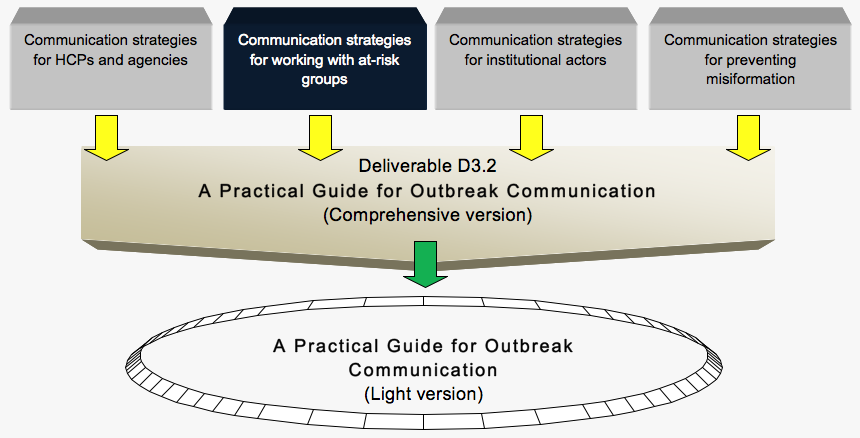 Communication strategies for HCPs and agencies

Communication strategies for working with at-risk groups

Communication strategies for institutional actors

Communication strategies for preventing misiformation

Deliverable D3.2
A Practical Guide for Outbreak Communication
(Comprehensive version)

A Practical Guide for Outbreak Communication
(Light version)